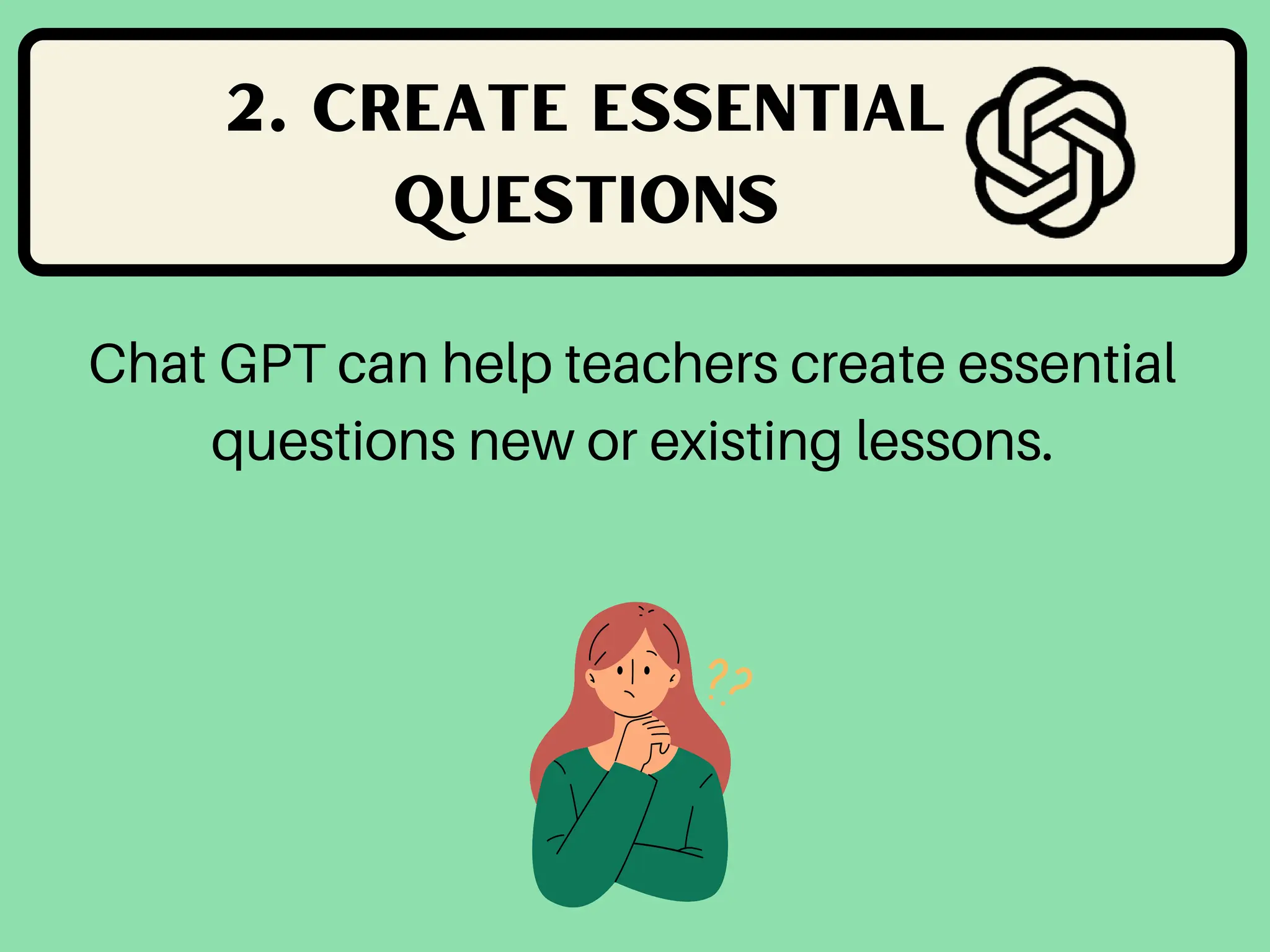 2. CREATE ESSENTIAL QUESTIONS

Chat GPT can help teachers create essential questions new or existing lessons.

??